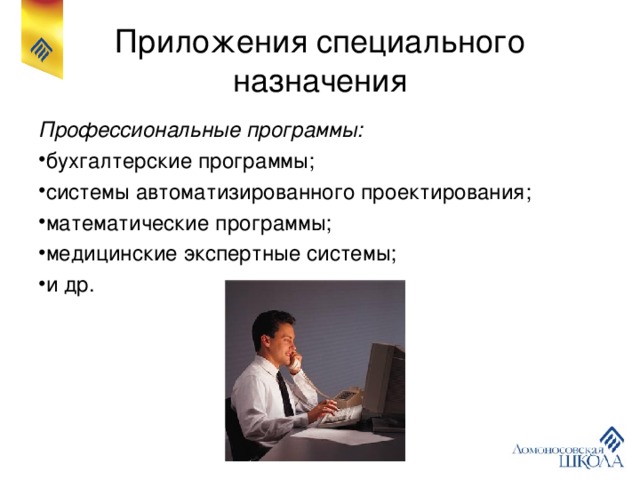 Приложения специального назначения

Профессиональные программы:

•бухгалтерские программы;

•системы автоматизированного проектирования;

•математические программы;

•медицинские экспертные системы;

•и др.

Ломоносовская ШКОЛА